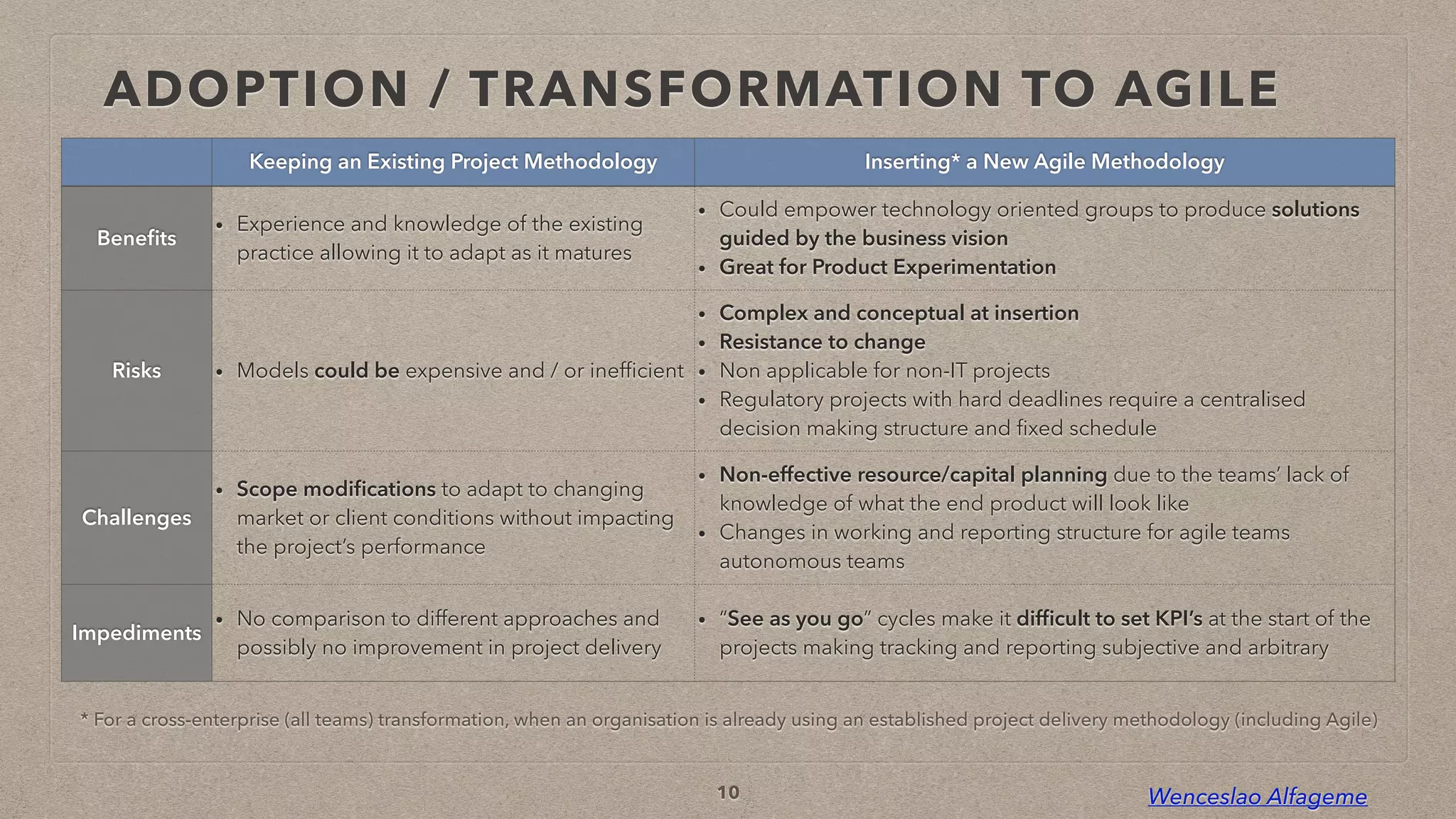 ADOPTION / TRANSFORMATION TO AGILE

| | Keeping an Existing Project Methodology | Inserting* a New Agile Methodology |
|---|---|---|
| Benefits | • Experience and knowledge of the existing practice allowing it to adapt as it matures | • Could empower technology oriented groups to produce solutions guided by the business vision • Great for Product Experimentation |
| Risks | • Models could be expensive and / or inefficient | • Complex and conceptual at insertion • Resistance to change • Non applicable for non-IT projects • Regulatory projects with hard deadlines require a centralised decision making structure and fixed schedule |
| Challenges | • Scope modifications to adapt to changing market or client conditions without impacting the project's performance | • Non-effective resource/capital planning due to the teams' lack of knowledge of what the end product will look like • Changes in working and reporting structure for agile teams autonomous teams |
| Impediments | • No comparison to different approaches and possibly no improvement in project delivery | • "See as you go" cycles make it difficult to set KPI's at the start of the projects making tracking and reporting subjective and arbitrary |

* For a cross-enterprise (all teams) transformation, when an organisation is already using an established project delivery methodology (including Agile)

10

Wenceslao Alfageme